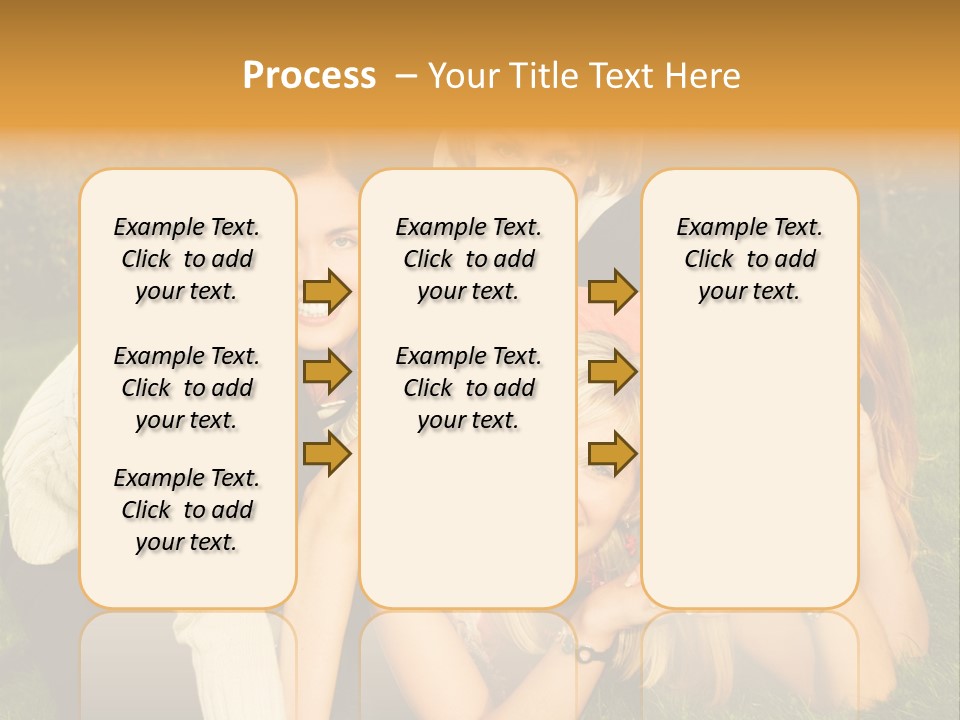 Process – Your Title Text Here

Example Text. Click to add your text.

Example Text. Click to add your text.

Example Text. Click to add your text.

Example Text. Click to add your text.

Example Text. Click to add your text.

Example Text. Click to add your text.